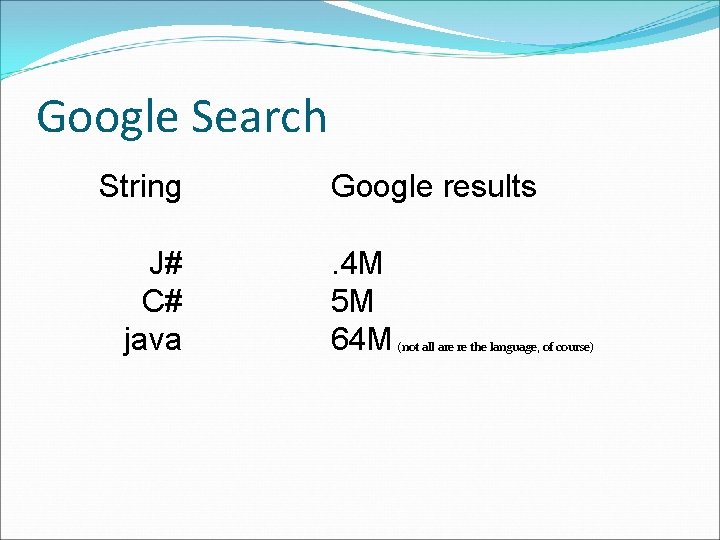 Google Search

| String | Google results |
|---|---|
| J# | .4M |
| C# | 5M |
| java | 64M (not all are re the language, of course) |